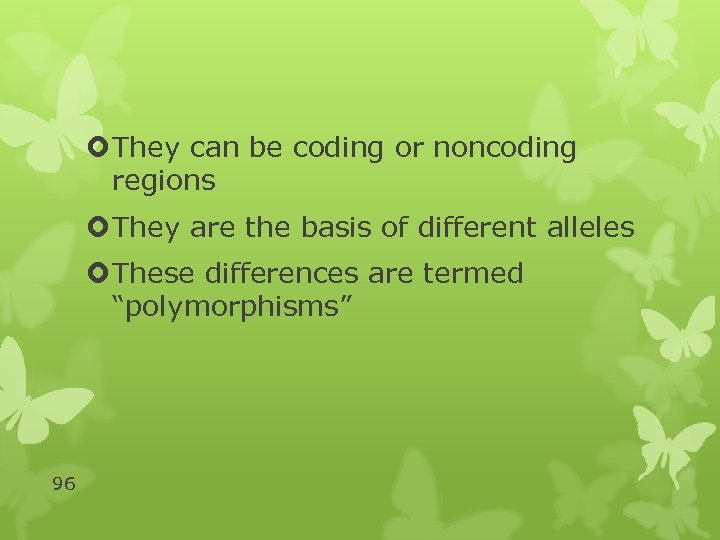 They can be coding or noncoding regions

They are the basis of different alleles

These differences are termed “polymorphisms”

96